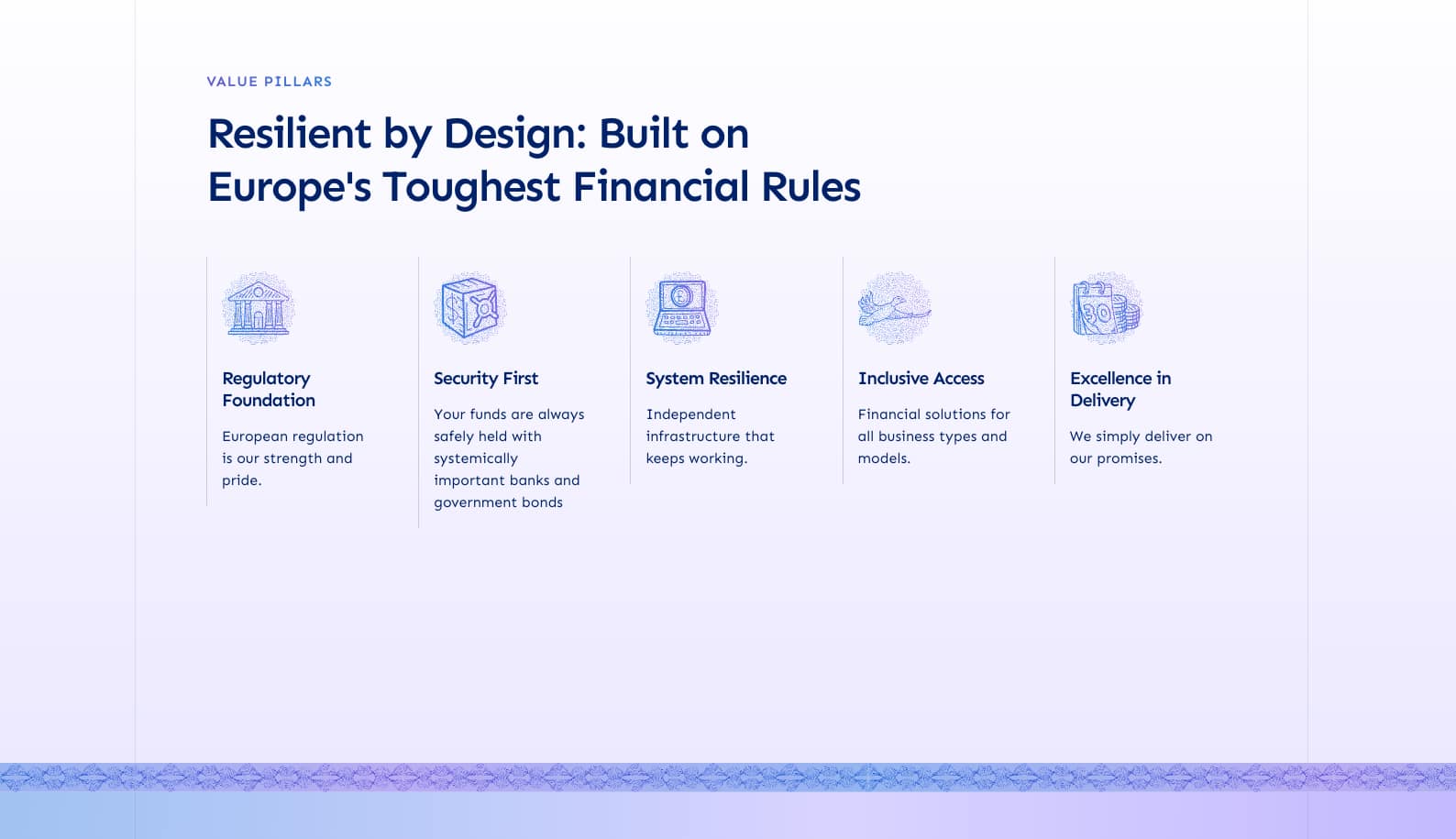 VALUE PILLARS

Resilient by Design: Built on Europe's Toughest Financial Rules

Regulatory Foundation

European regulation is our strength and pride.

Security First

Your funds are always safely held with systemically important banks and government bonds

System Resilience

Independent infrastructure that keeps working.

Inclusive Access

Financial solutions for all business types and models.

Excellence in Delivery

We simply deliver on our promises.